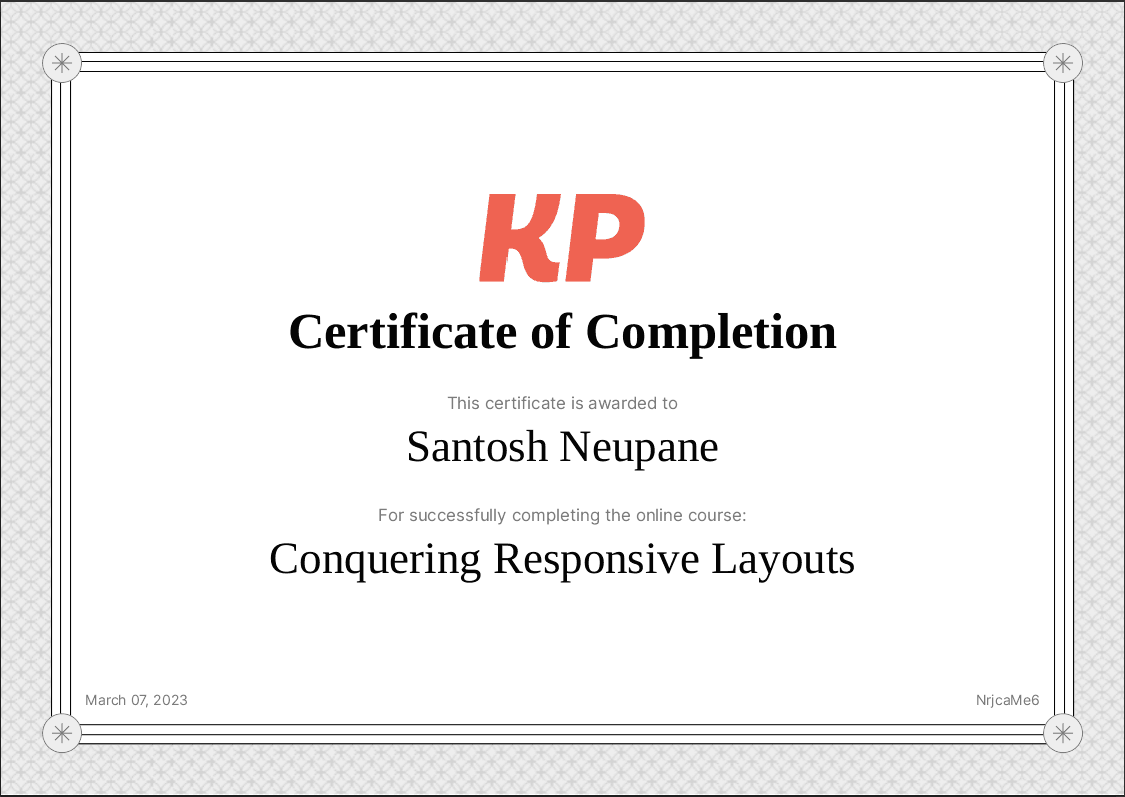 KP

Certificate of Completion

This certificate is awarded to

Santosh Neupane

For successfully completing the online course:

Conquering Responsive Layouts

March 07, 2023

NrjcaMe6